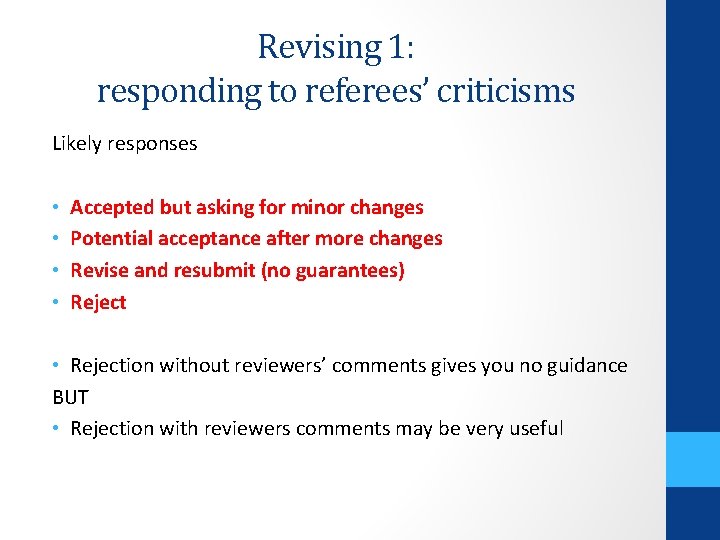 Revising 1:
responding to referees' criticisms

Likely responses

• Accepted but asking for minor changes
• Potential acceptance after more changes
• Revise and resubmit (no guarantees)
• Reject

• Rejection without reviewers' comments gives you no guidance
BUT
• Rejection with reviewers comments may be very useful